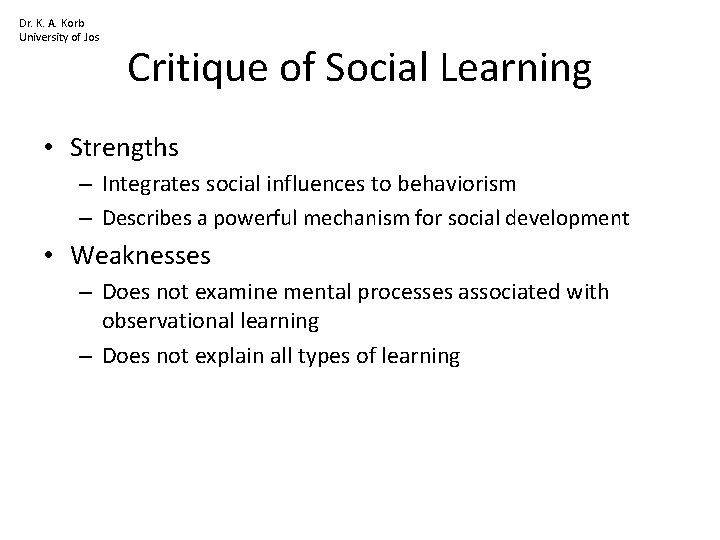 Dr. K. A. Korb
University of Jos

Critique of Social Learning

• Strengths
– Integrates social influences to behaviorism
– Describes a powerful mechanism for social development
• Weaknesses
– Does not examine mental processes associated with observational learning
– Does not explain all types of learning